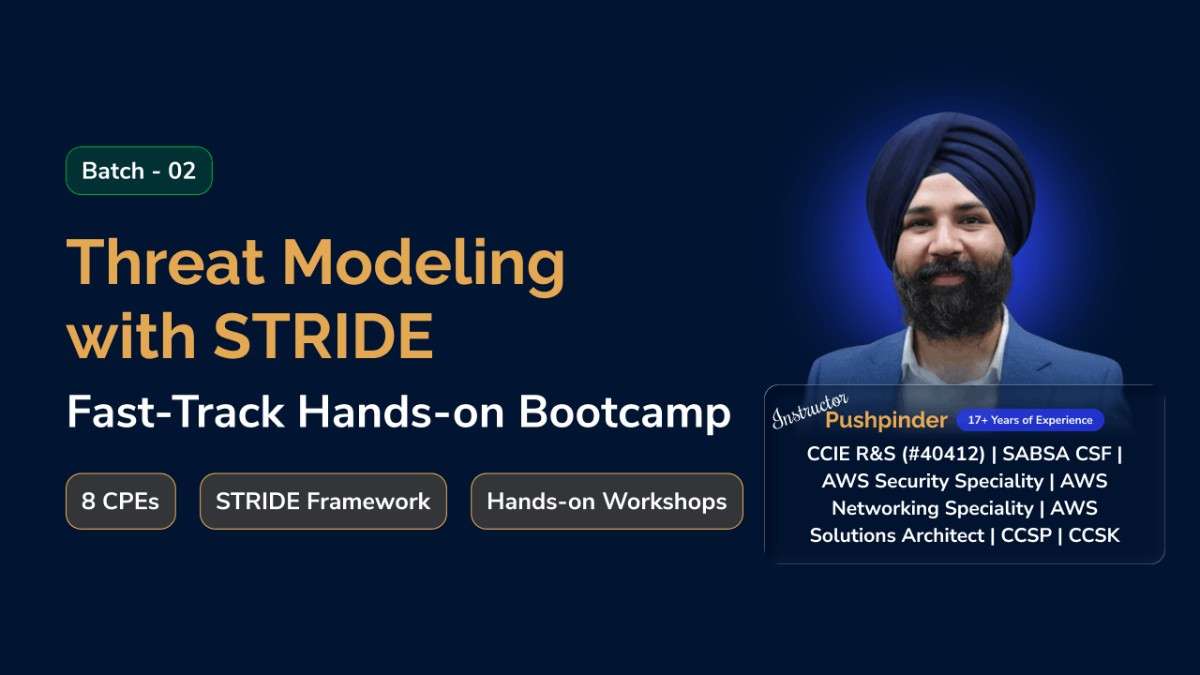 Batch - 02

Threat Modeling with STRIDE

Fast-Track Hands-on Bootcamp

8 CPEs

STRIDE Framework

Hands-on Workshops

Instructor

Pushpinder

17+ Years of Experience

CCIE R&S (#40412) | SABSA CSF | AWS Security Speciality | AWS Networking Speciality | AWS Solutions Architect | CCSP | CCSK